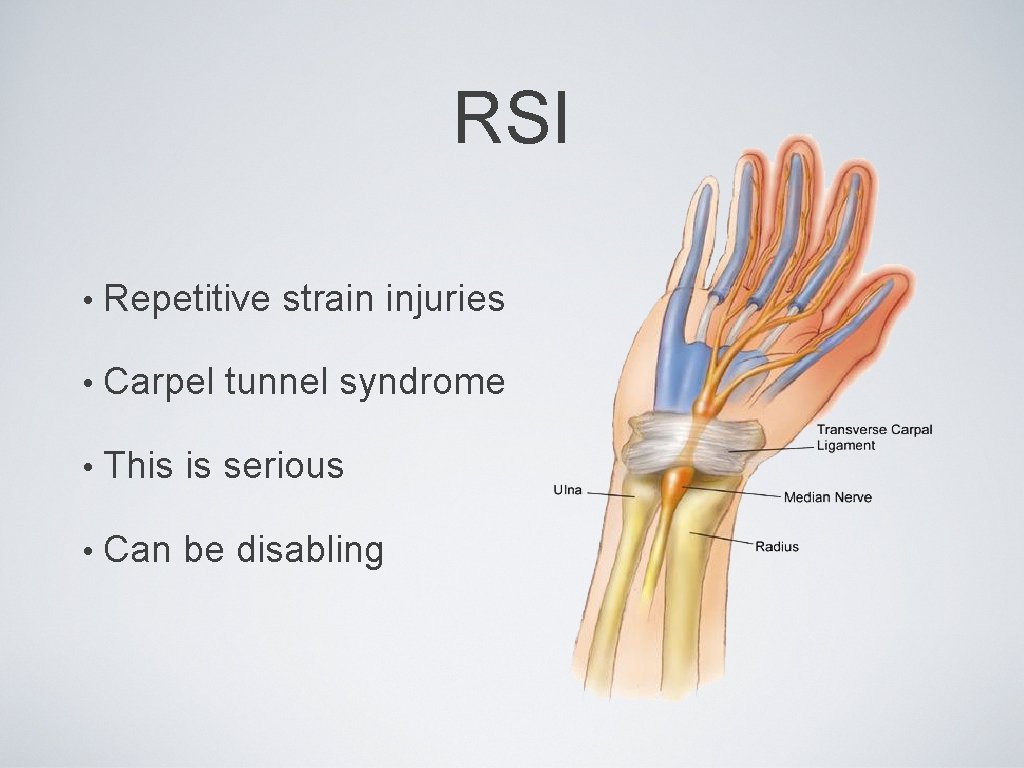 RSI

• Repetitive strain injuries

• Carpel tunnel syndrome

• This is serious

• Can be disabling

Transverse Carpal Ligament

Ulna

Median Nerve

Radius